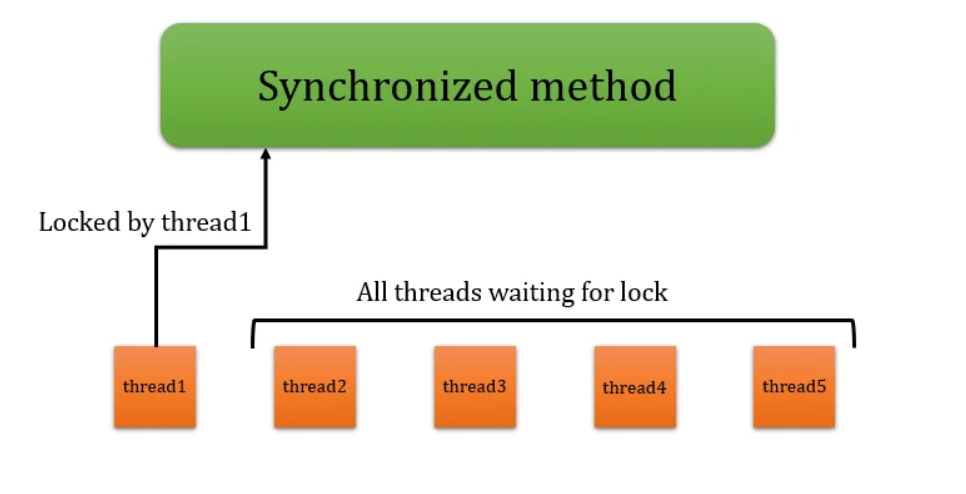 Synchronized method

Locked by thread1

All threads waiting for lock

thread1

thread2

thread3

thread4

thread5